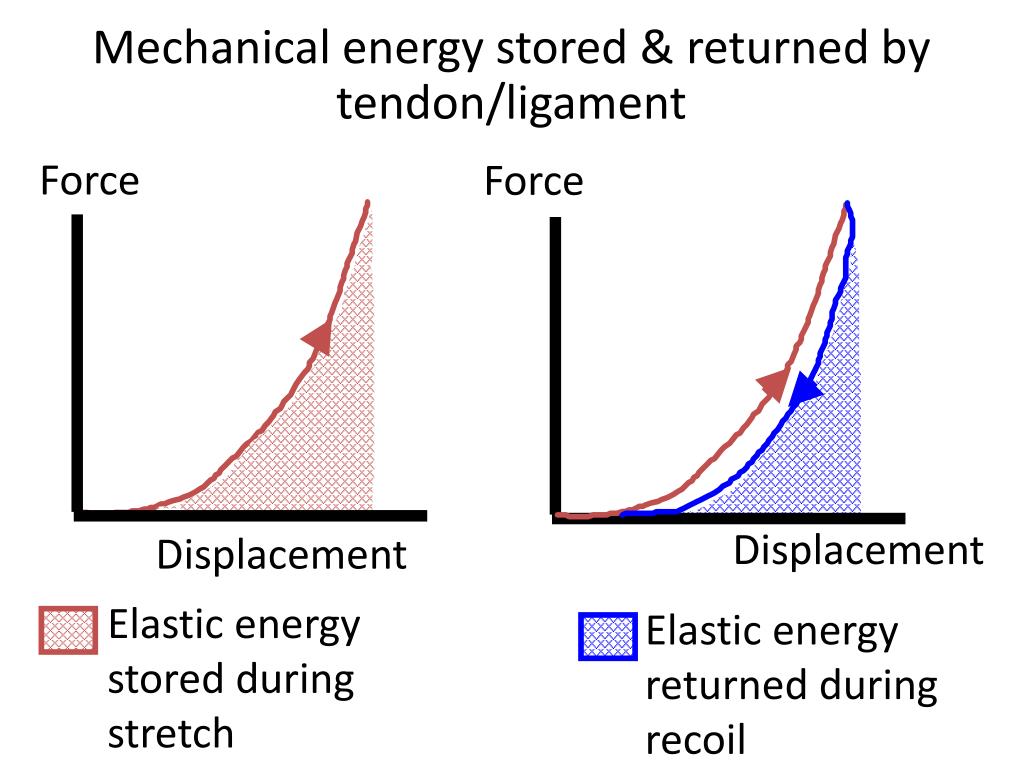 Mechanical energy stored & returned by tendon/ligament

Force

Displacement

Elastic energy stored during stretch

Force

Displacement

Elastic energy returned during recoil